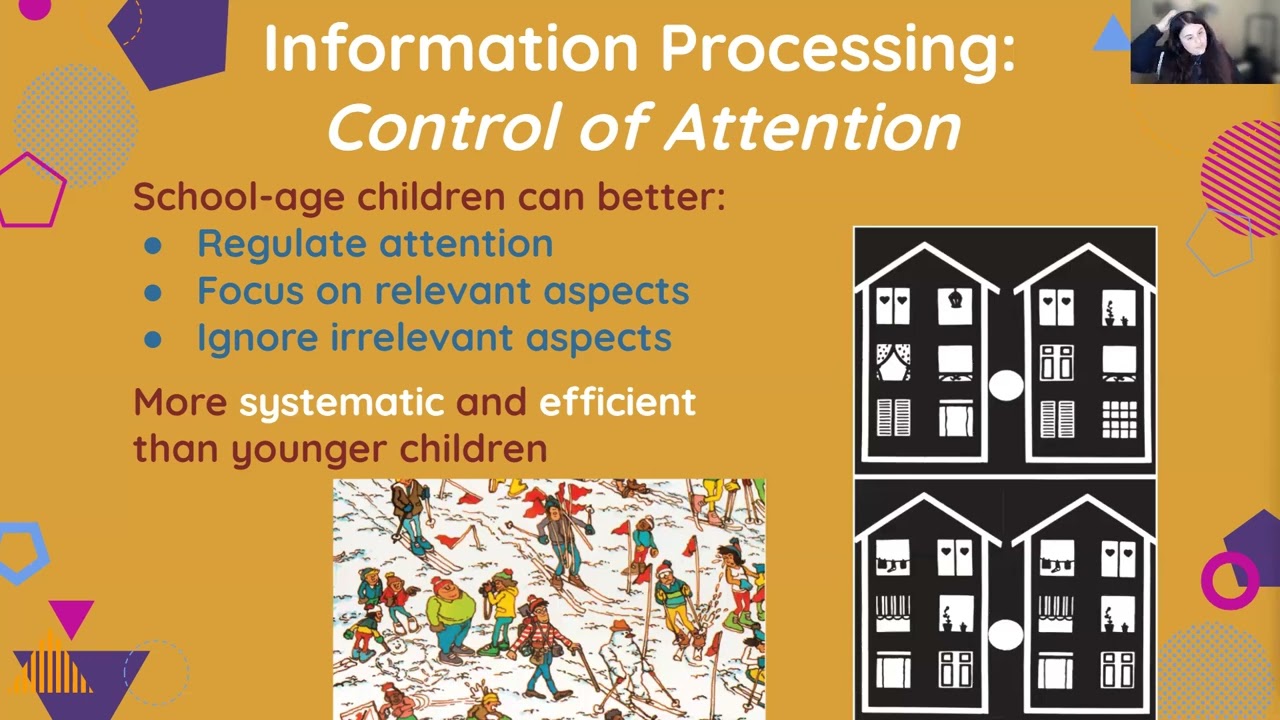 Information Processing:
Control of Attention

School-age children can better:

• Regulate attention
• Focus on relevant aspects
• Ignore irrelevant aspects

More systematic and efficient than younger children